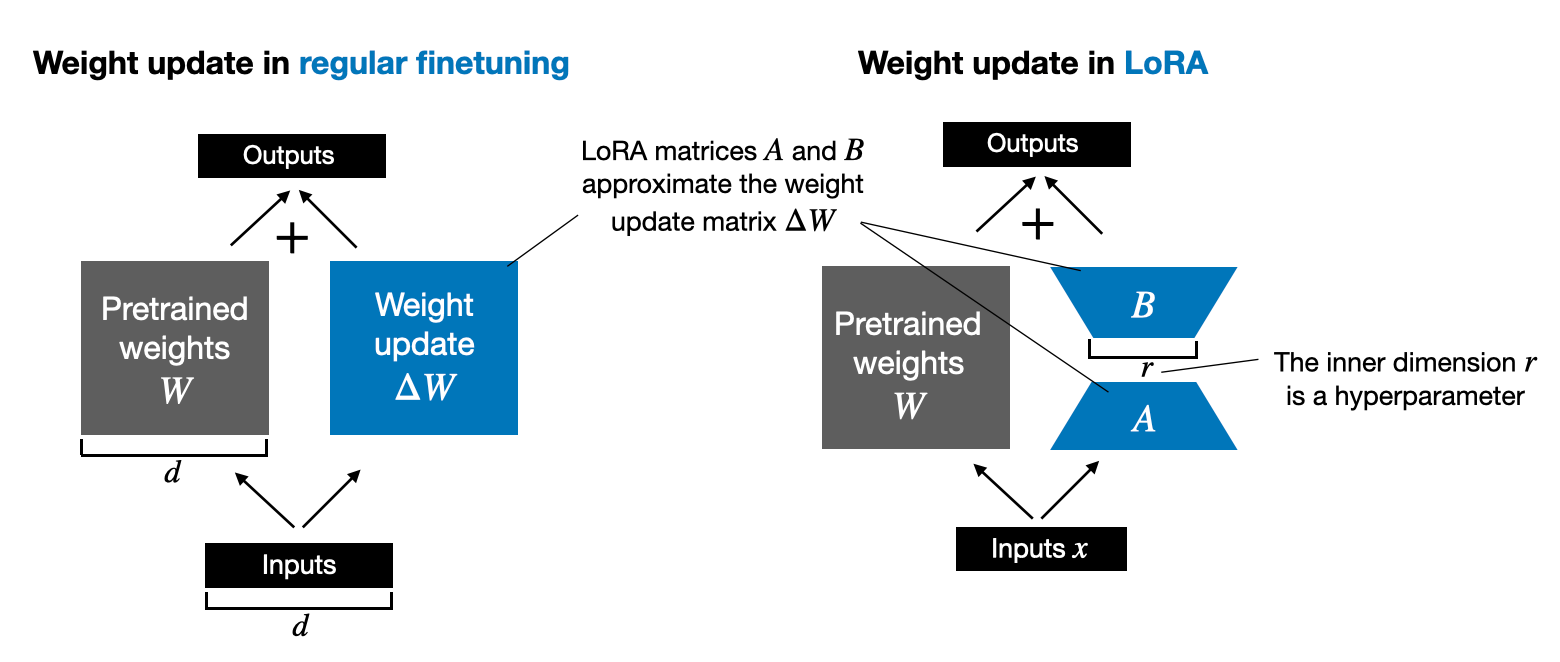 Weight update in regular finetuning

Outputs

+

Pretrained weights $W$

Weight update $\Delta W$

$d$

Inputs

$d$

LoRA matrices $A$ and $B$ approximate the weight update matrix $\Delta W$

Weight update in LoRA

Outputs

+

Pretrained weights $W$

$B$

$r$

$A$

The inner dimension $r$ is a hyperparameter

Inputs $x$